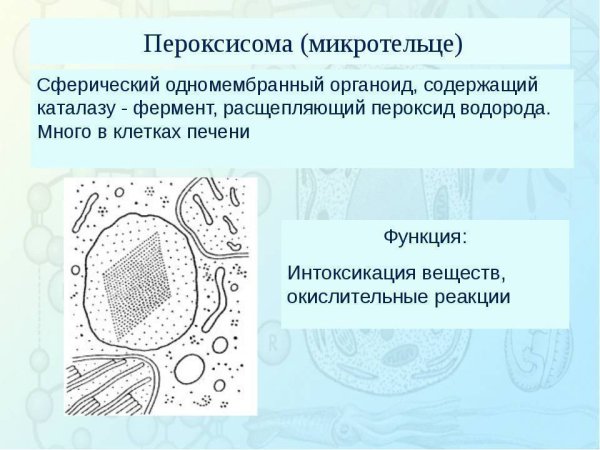 Пероксисома (микротельце)

Сферический одномембранный органоид, содержащий каталазу - фермент, расщепляющий пероксид водорода. Много в клетках печени

Функция:

Интоксикация веществ, окислительные реакции